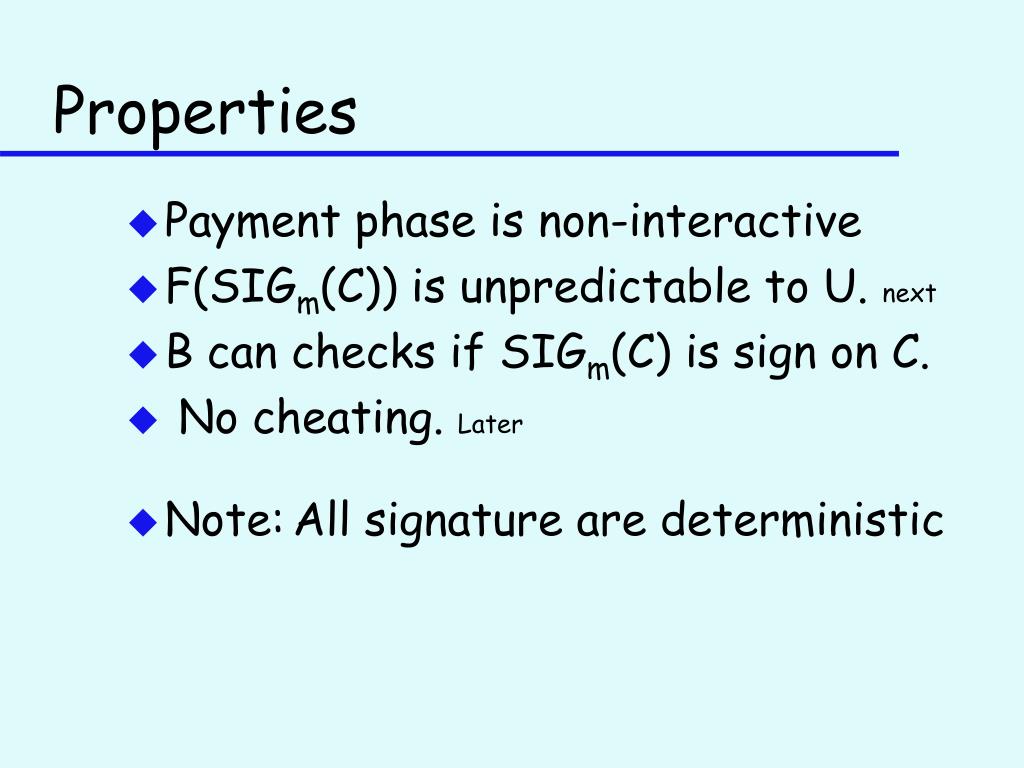 Properties

Payment phase is non-interactive

$F(SIG_m(C))$ is unpredictable to U. next

B can checks if $SIG_m(C)$ is sign on C.

No cheating. Later

Note: All signature are deterministic